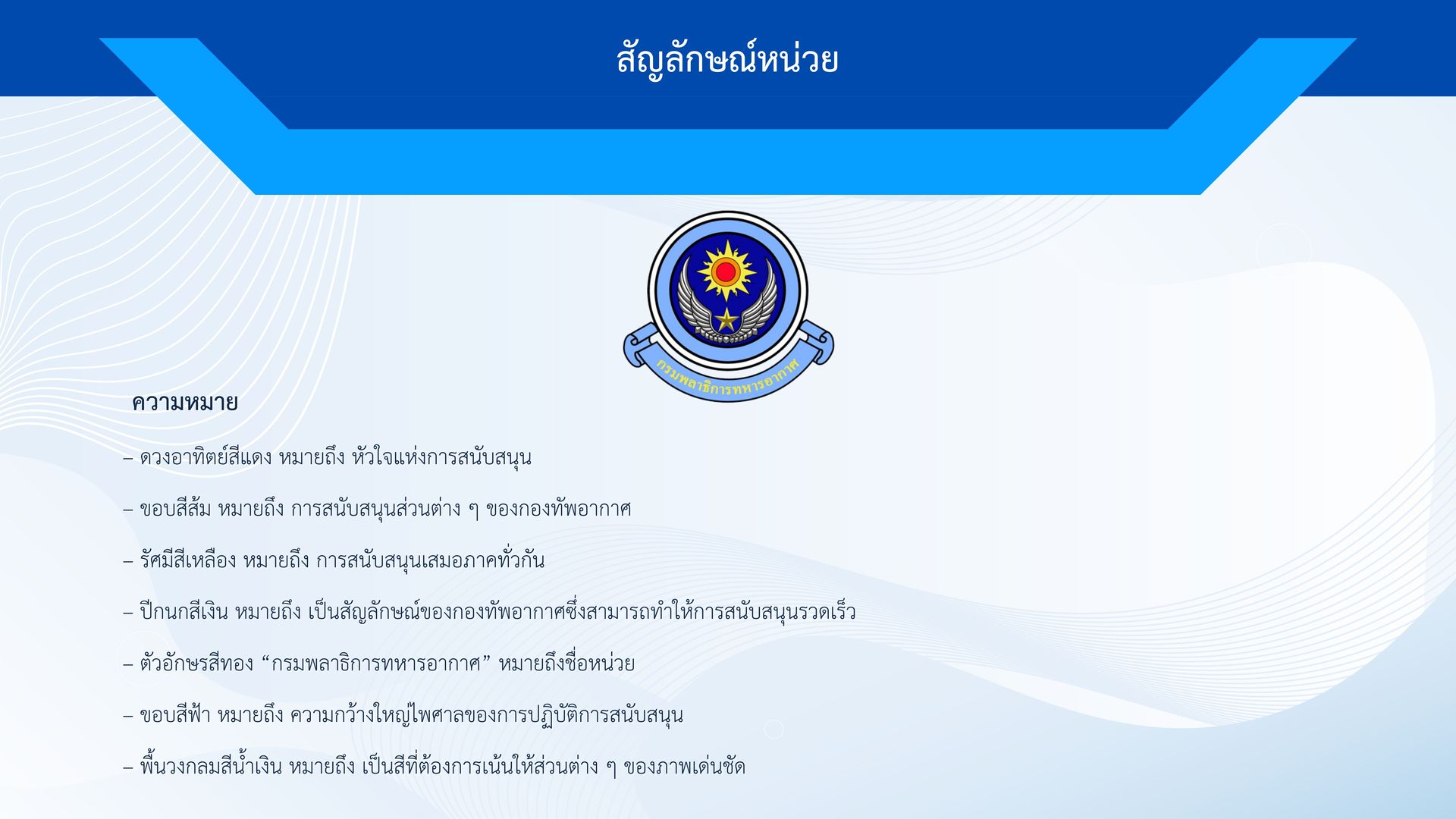 สัญลักษณ์หน่วย

กรมพลาธิการทหารอากาศ

ความหมาย

– ดวงอาทิตย์สีแดง หมายถึง หัวใจแห่งการสนับสนุน

– ขอบสีส้ม หมายถึง การสนับสนุนส่วนต่าง ๆ ของกองทัพอากาศ

– รัศมีสีเหลือง หมายถึง การสนับสนุนเสมอภาคทั่วกัน

– ปีกนกสีเงิน หมายถึง เป็นสัญลักษณ์ของกองทัพอากาศซึ่งสามารถทำให้การสนับสนุนรวดเร็ว

– ตัวอักษรสีทอง “กรมพลาธิการทหารอากาศ” หมายถึงชื่อหน่วย

– ขอบสีฟ้า หมายถึง ความกว้างใหญ่ไพศาลของการปฏิบัติการสนับสนุน

– พื้นวงกลมสีน้ำเงิน หมายถึง เป็นสีที่ต้องการเน้นให้ส่วนต่าง ๆ ของภาพเด่นชัด